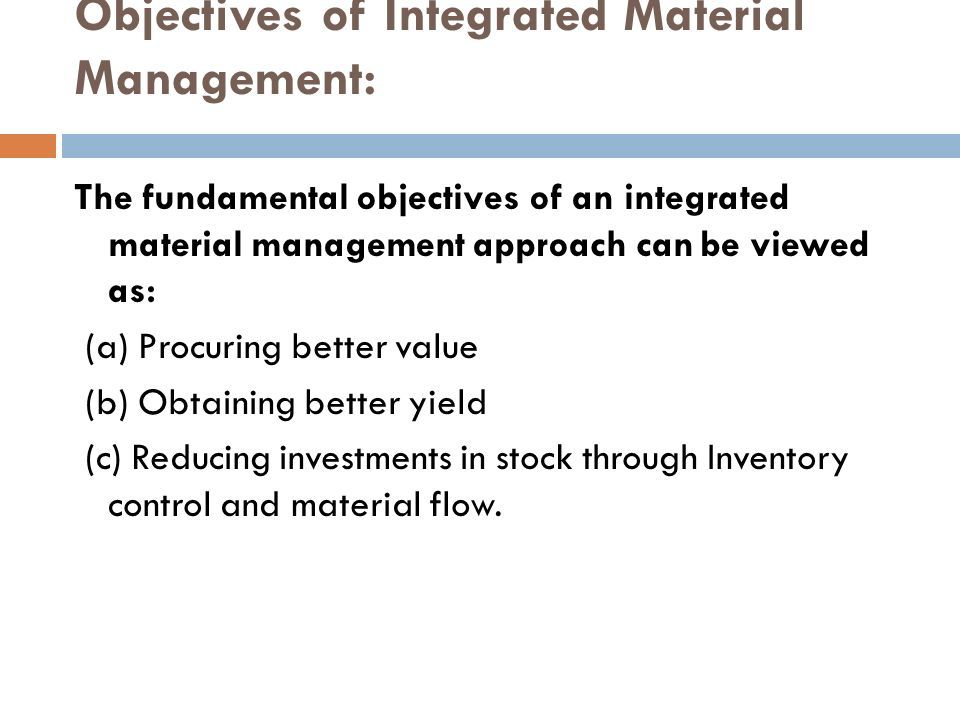 Objectives of Integrated Material Management:

The fundamental objectives of an integrated material management approach can be viewed as:

(a) Procuring better value

(b) Obtaining better yield

(c) Reducing investments in stock through Inventory control and material flow.